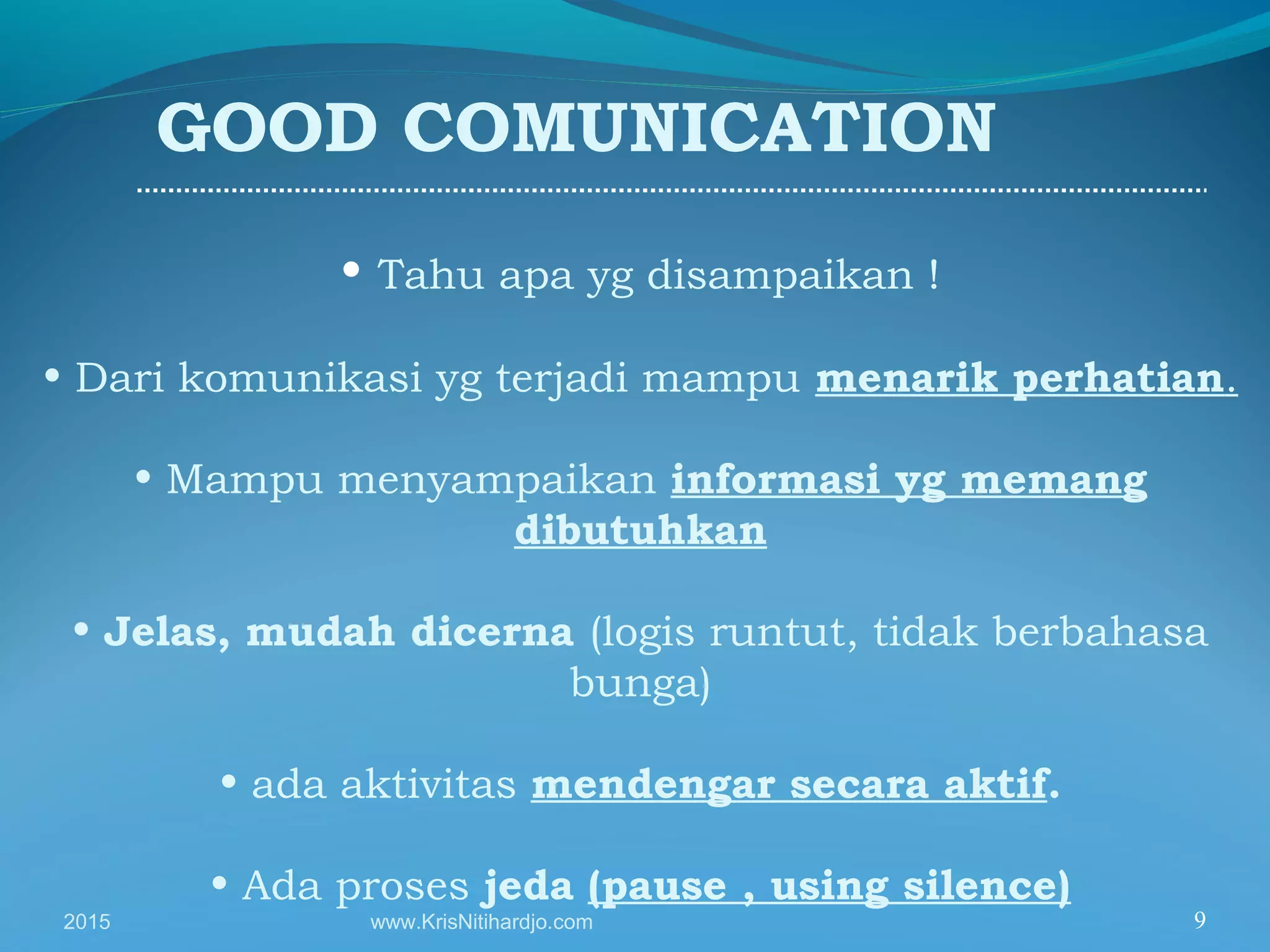 GOOD COMUNICATION

• Tahu apa yg disampaikan !

• Dari komunikasi yg terjadi mampu menarik perhatian.

• Mampu menyampaikan informasi yg memang dibutuhkan

• Jelas, mudah dicerna (logis runtut, tidak berbahasa bunga)

• ada aktivitas mendengar secara aktif.

• Ada proses jeda (pause , using silence)

2015 www.KrisNitihardjo.com 9